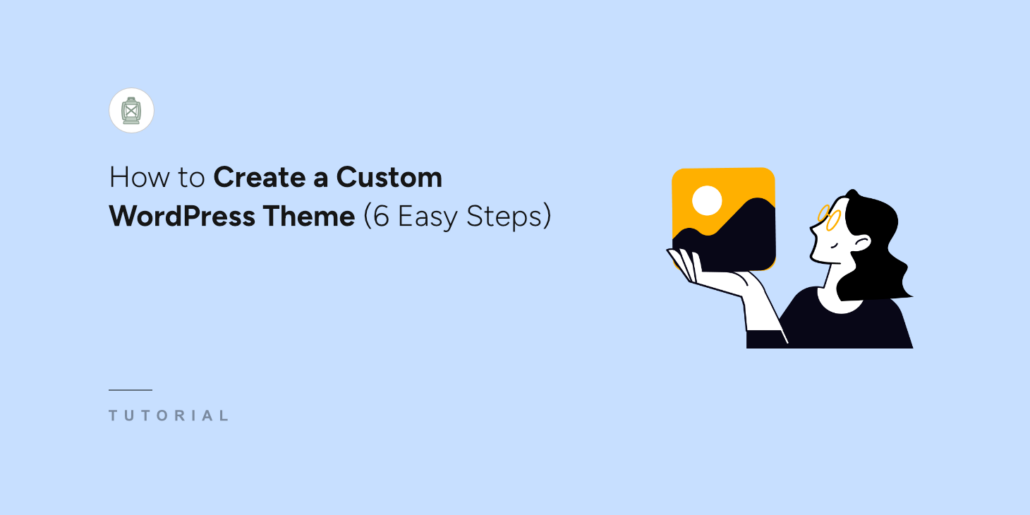 How to Create a Custom WordPress Theme (6 Easy Steps)

TUTORIAL